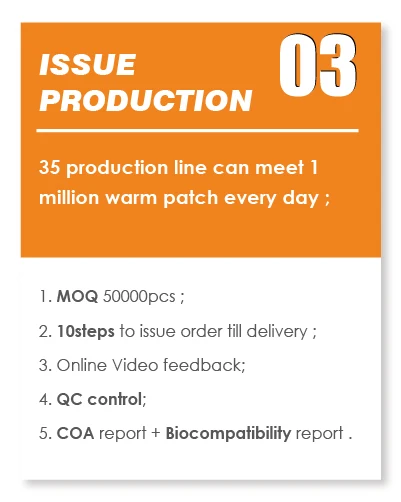 ISSUE PRODUCTION

03

35 production line can meet 1 million warm patch every day ;

1. MOQ 50000pcs ;
2. 10steps to issue order till delivery ;
3. Online Video feedback;
4. QC control;
5. COA report + Biocompatibility report .